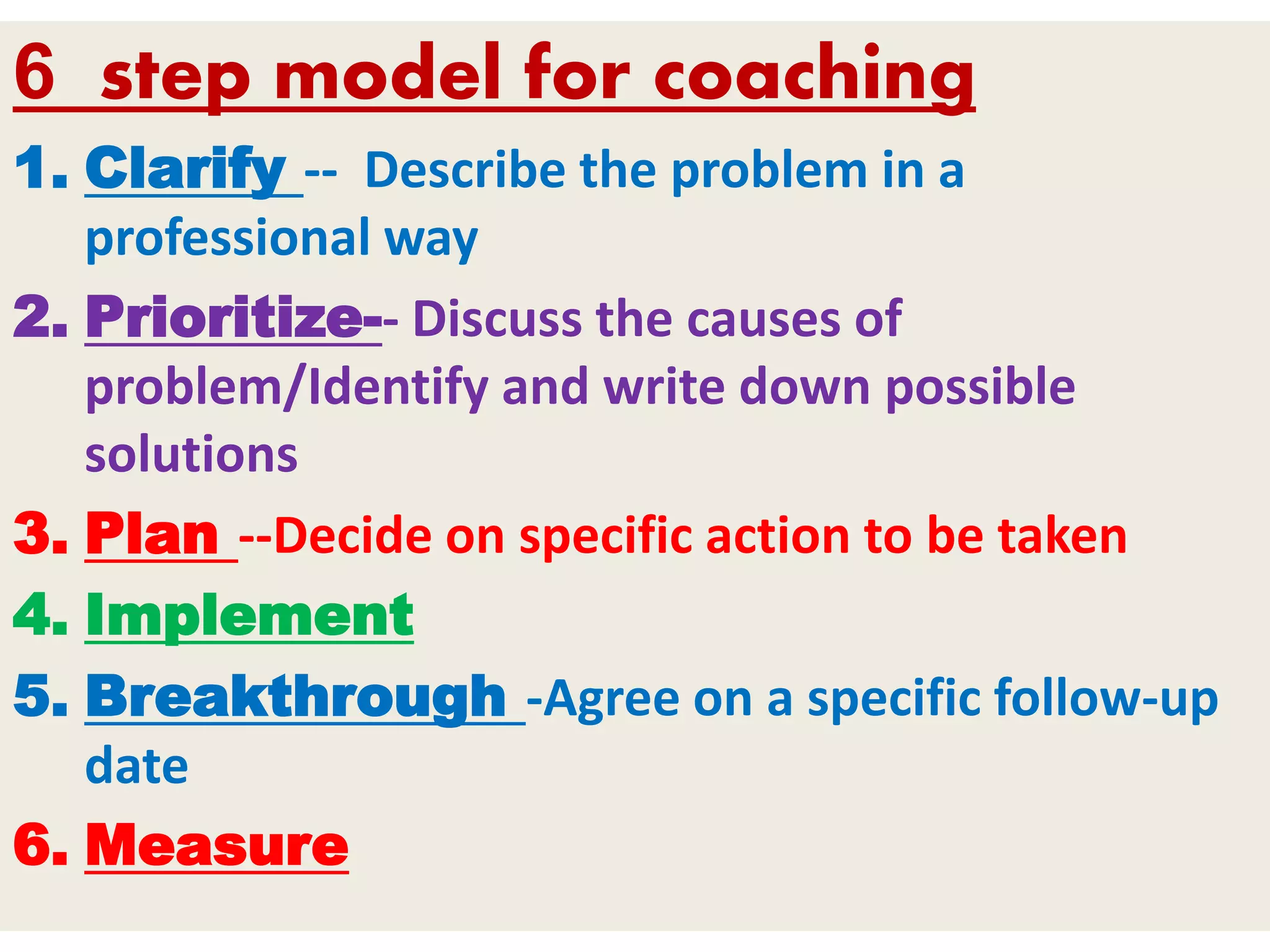 6  step model for coaching

1. Clarify -- Describe the problem in a professional way

2. Prioritize-- Discuss the causes of problem/Identify and write down possible solutions

3. Plan --Decide on specific action to be taken

4. Implement

5. Breakthrough -Agree on a specific follow-up date

6. Measure